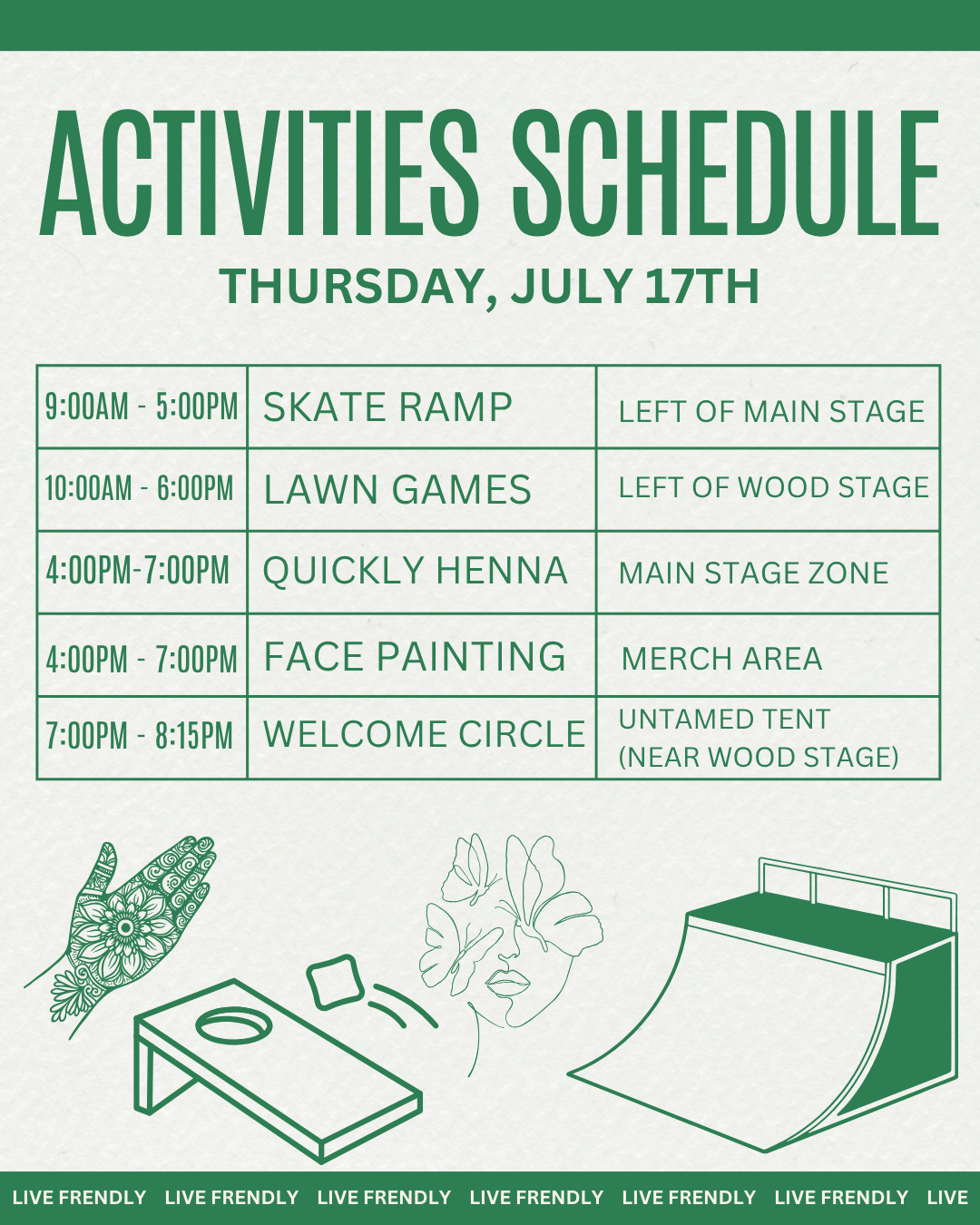 ACTIVITIES SCHEDULE

THURSDAY, JULY 17TH

| 9:00AM - 5:00PM | SKATE RAMP | LEFT OF MAIN STAGE |
|---|---|---|
| 10:00AM - 6:00PM | LAWN GAMES | LEFT OF WOOD STAGE |
| 4:00PM-7:00PM | QUICKLY HENNA | MAIN STAGE ZONE |
| 4:00PM - 7:00PM | FACE PAINTING | MERCH AREA |
| 7:00PM - 8:15PM | WELCOME CIRCLE | UNTAMED TENT (NEAR WOOD STAGE) |

LIVE FRENDLY LIVE FRENDLY LIVE FRENDLY LIVE FRENDLY LIVE FRENDLY LIVE FRENDLY LIVE